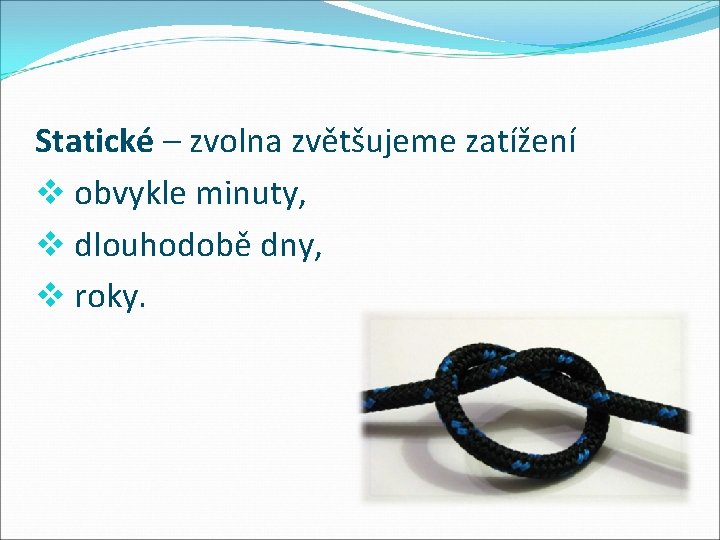 Statické – zvolna zvětšujeme zatížení

❖ obvykle minuty,

❖ dlouhodobě dny,

❖ roky.